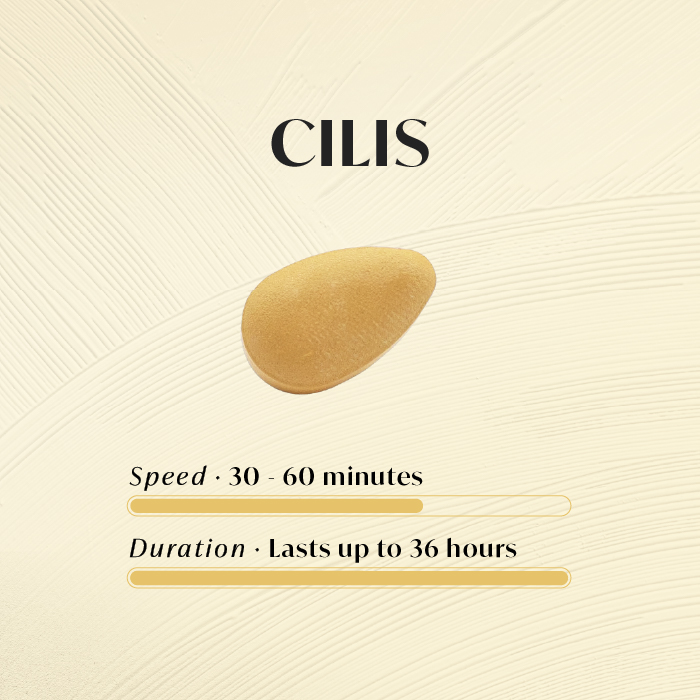 CILIS

Speed · 30 - 60 minutes

Duration · Lasts up to 36 hours